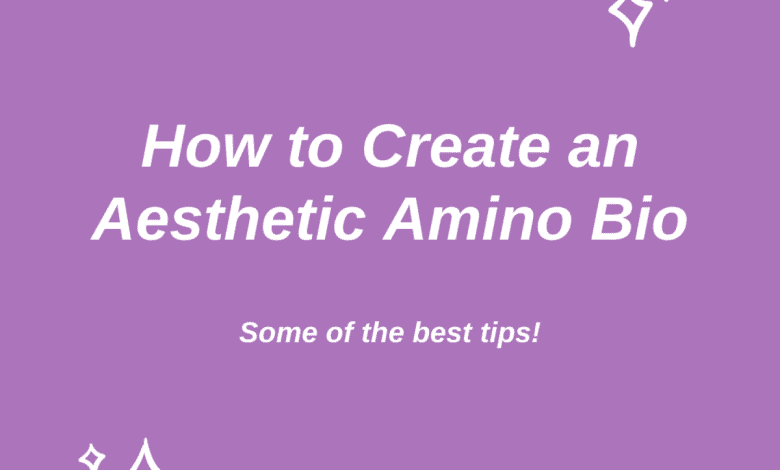 How to Create an Aesthetic Amino Bio

Some of the best tips!